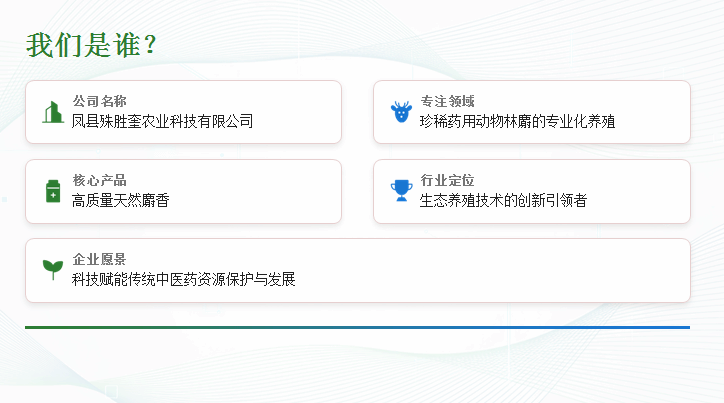 我们是谁？

公司名称
凤县殊胜奎农业科技有限公司

专注领域
珍稀药用动物林麝的专业化养殖

核心产品
高质量天然麝香

行业定位
生态养殖技术的创新引领者

企业愿景
科技赋能传统中医药资源保护与发展